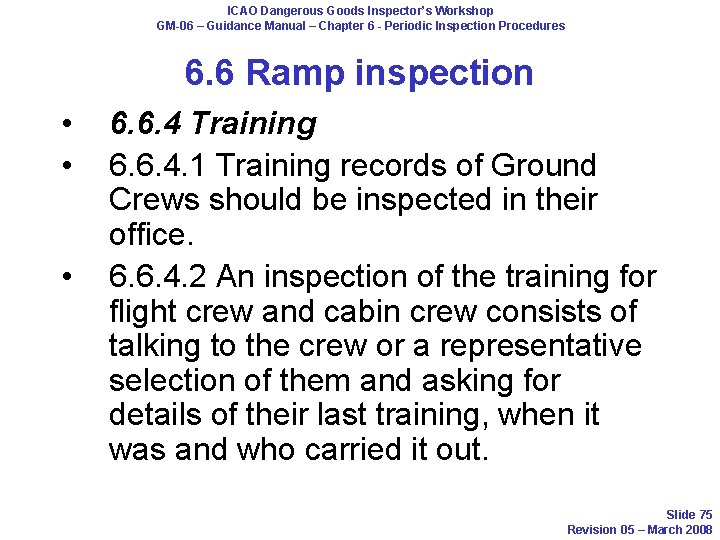 ICAO Dangerous Goods Inspector's Workshop
GM-06 – Guidance Manual – Chapter 6 - Periodic Inspection Procedures

6.6 Ramp inspection

• 6.6.4 Training
• 6.6.4.1 Training records of Ground Crews should be inspected in their office.
• 6.6.4.2 An inspection of the training for flight crew and cabin crew consists of talking to the crew or a representative selection of them and asking for details of their last training, when it was and who carried it out.

Slide 75
Revision 05 – March 2008